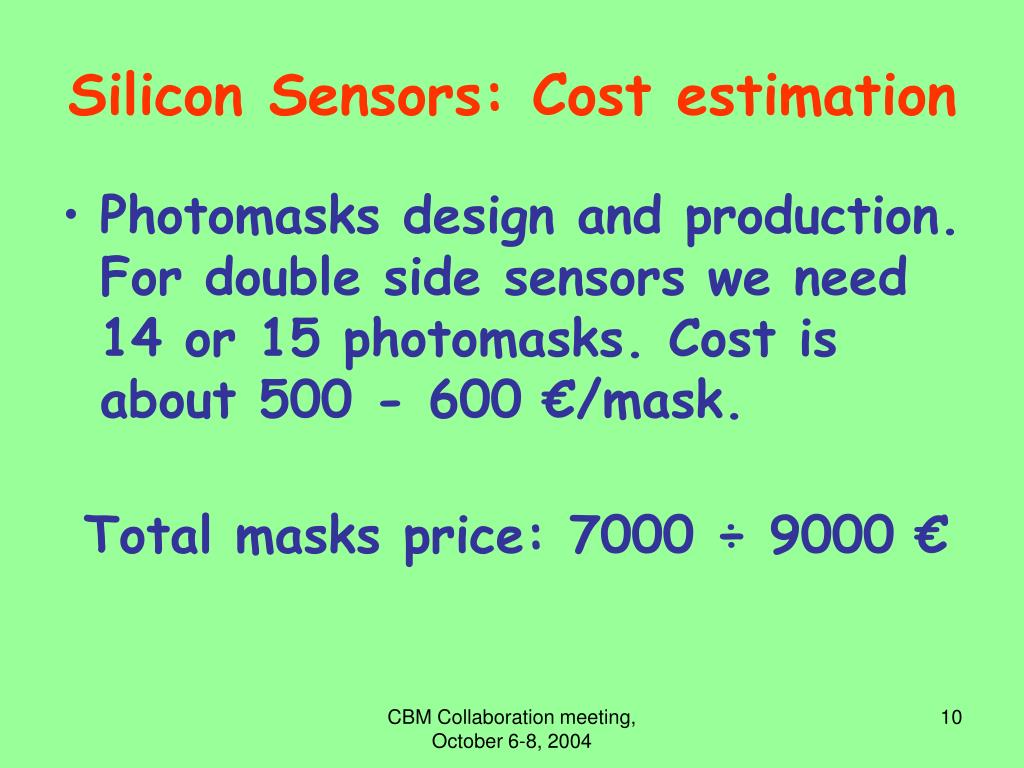 Silicon Sensors: Cost estimation

• Photomasks design and production. For double side sensors we need 14 or 15 photomasks. Cost is about 500 - 600 €/mask.

Total masks price: 7000 ÷ 9000 €

CBM Collaboration meeting, October 6-8, 2004

10